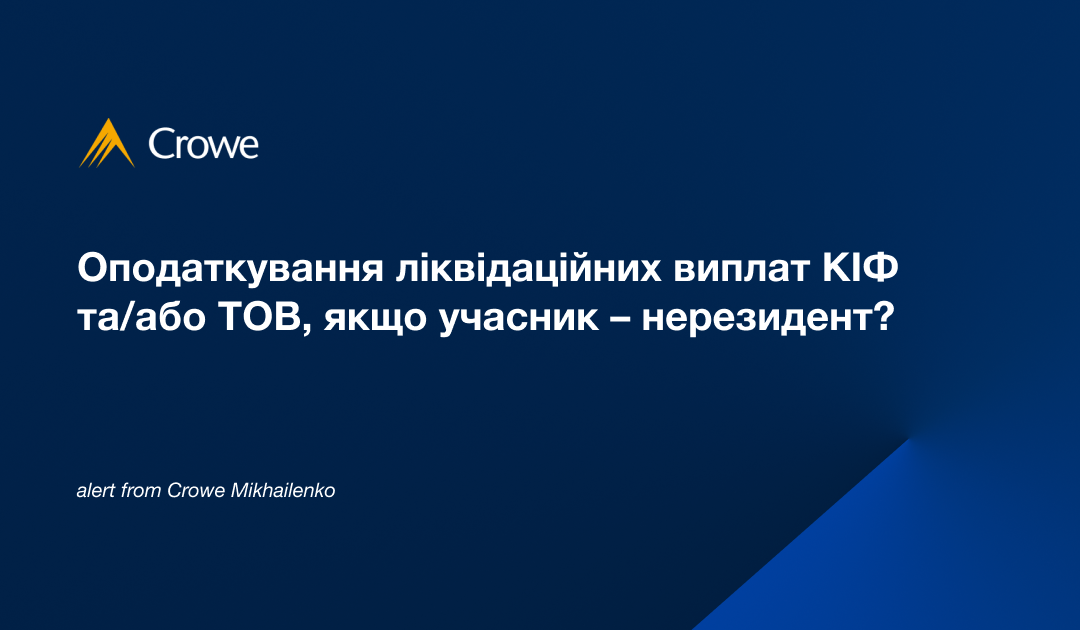 Crowe

Оподаткування ліквідаційних виплат КІФ та/або ТОВ, якщо учасник – нерезидент?

alert from Crowe Mikhailenko